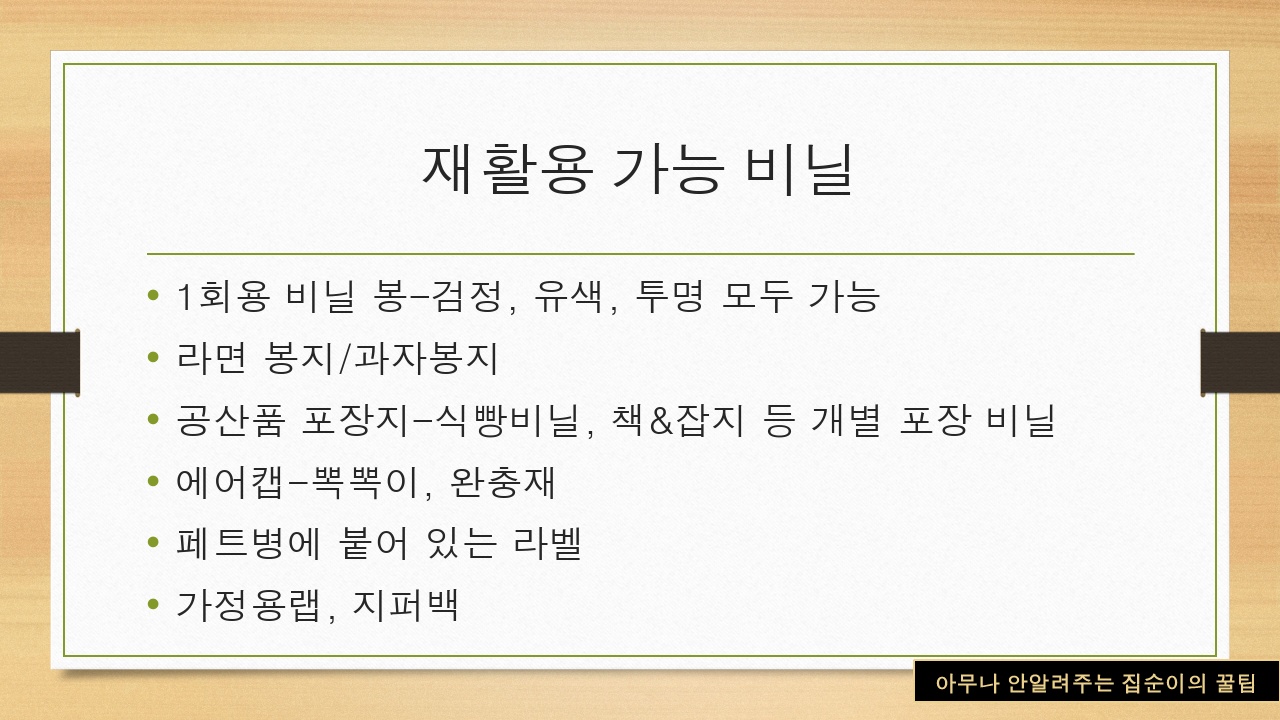 재활용 가능 비닐

• 1회용 비닐 봉-검정, 유색, 투명 모두 가능
• 라면 봉지/과자봉지
• 공산품 포장지-식빵비닐, 책&잡지 등 개별 포장 비닐
• 에어캡-뽁뽁이, 완충재
• 페트병에 붙어 있는 라벨
• 가정용랩, 지퍼백

아무나 안알려주는 집순이의 꿀팁